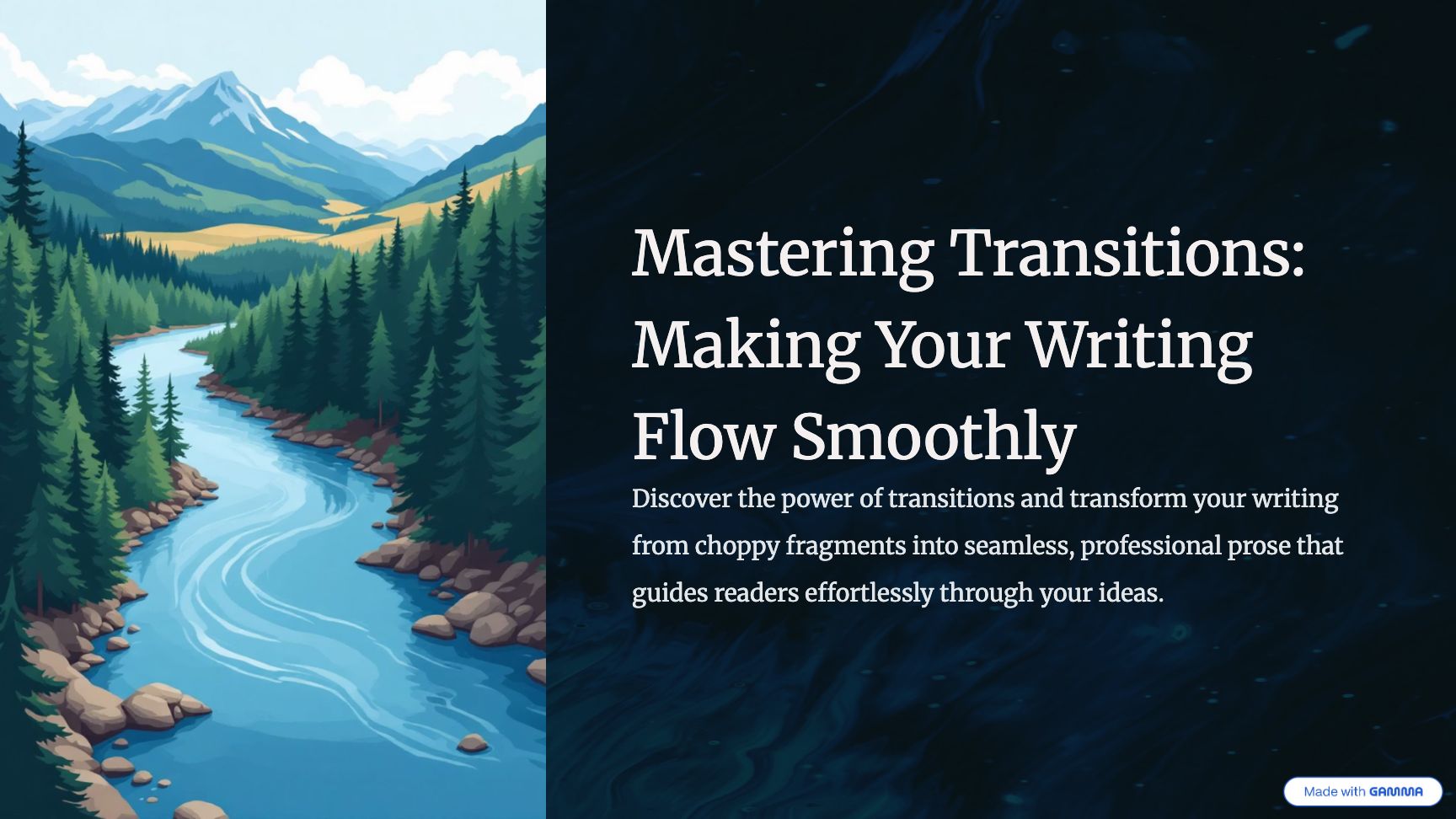 Mastering Transitions: Making Your Writing Flow Smoothly

Discover the power of transitions and transform your writing from choppy fragments into seamless, professional prose that guides readers effortlessly through your ideas.

Made with GAMMA